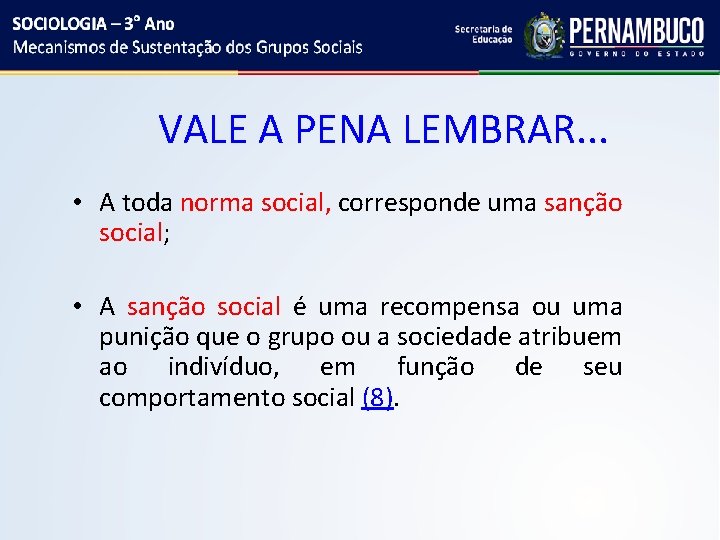 SOCIOLOGIA – 3° Ano
Mecanismos de Sustentação dos Grupos Sociais

Secretaria de Educação
PERNAMBUCO
GOVERNO DO ESTADO

VALE A PENA LEMBRAR...

• A toda norma social, corresponde uma sanção social;

• A sanção social é uma recompensa ou uma punição que o grupo ou a sociedade atribuem ao indivíduo, em função de seu comportamento social (8).